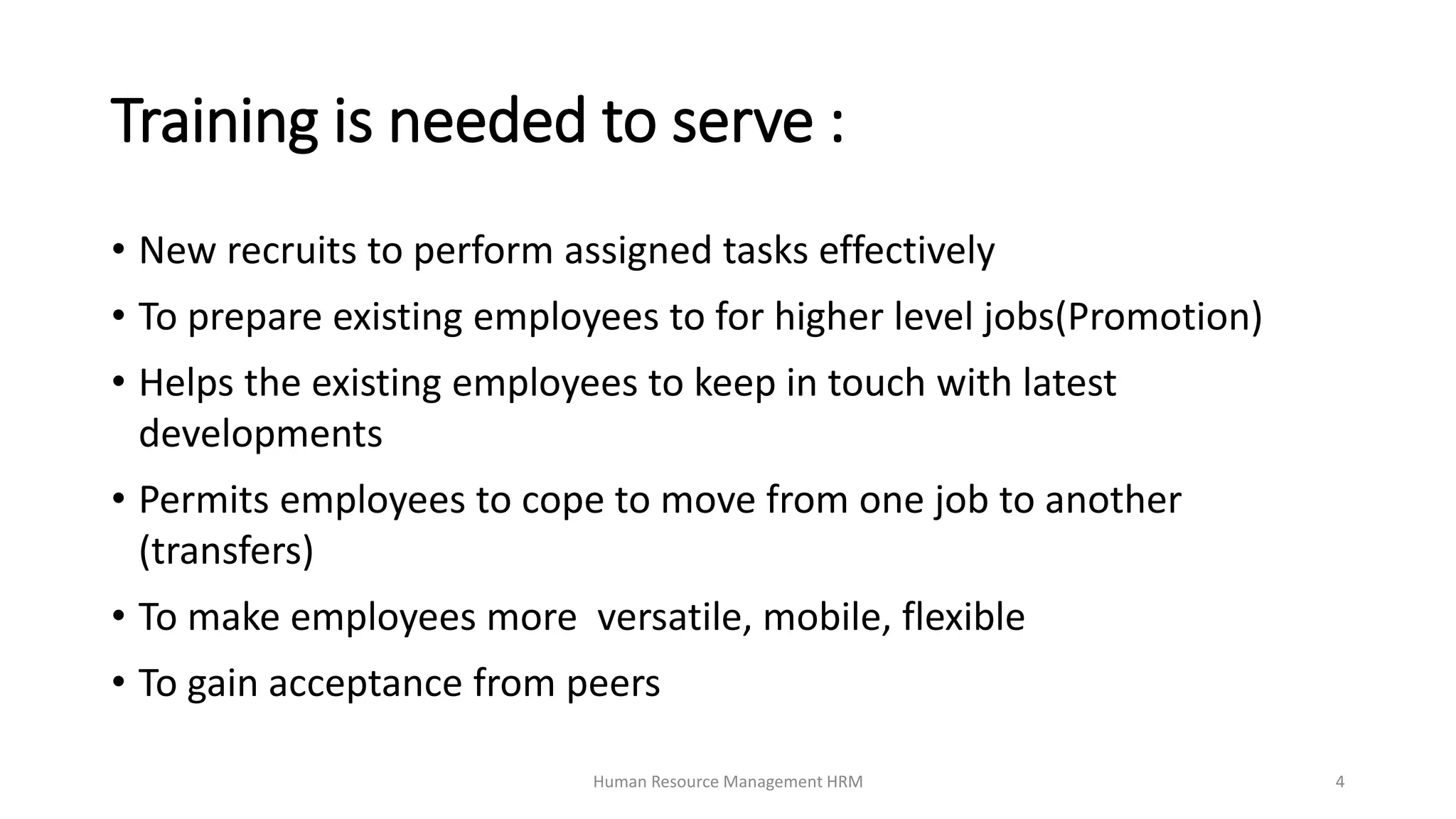 Training is needed to serve :

• New recruits to perform assigned tasks effectively
• To prepare existing employees to for higher level jobs(Promotion)
• Helps the existing employees to keep in touch with latest developments
• Permits employees to cope to move from one job to another (transfers)
• To make employees more  versatile, mobile, flexible
• To gain acceptance from peers

Human Resource Management HRM

4